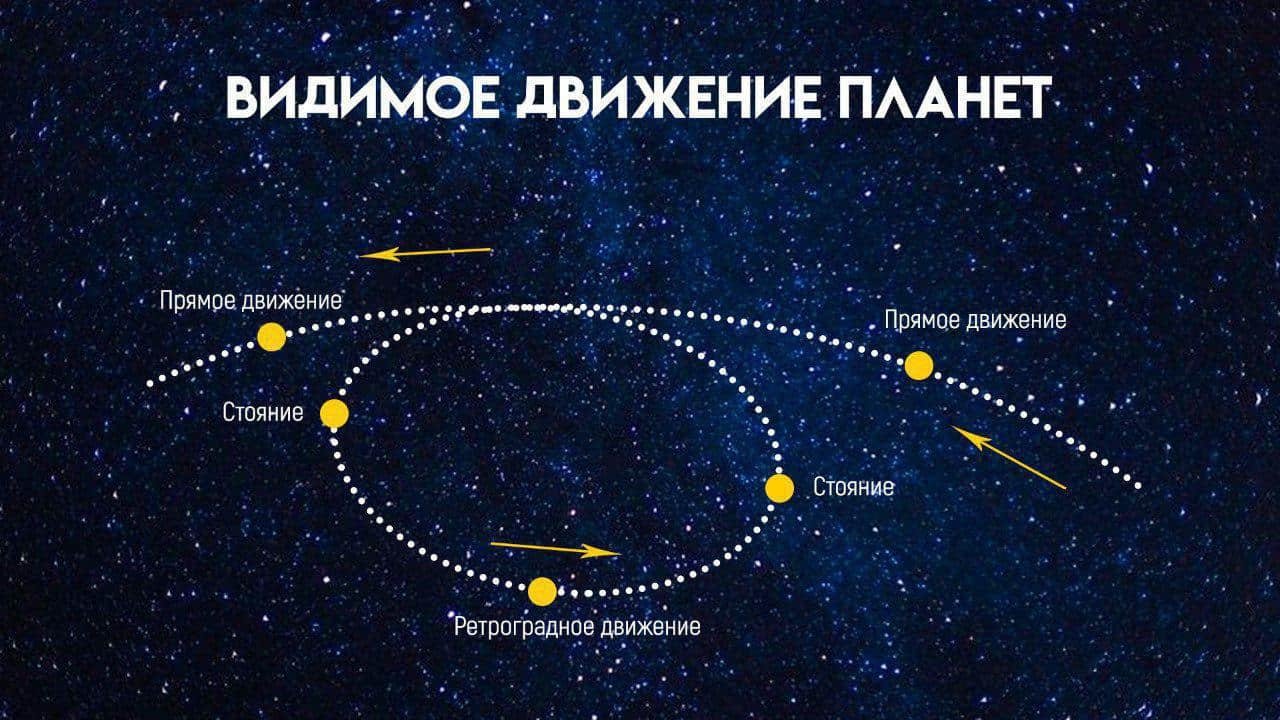 ВИДИМОЕ ДВИЖЕНИЕ ПЛАНЕТ

Прямое движение

Прямое движение

Стояние

Стояние

Ретроградное движение